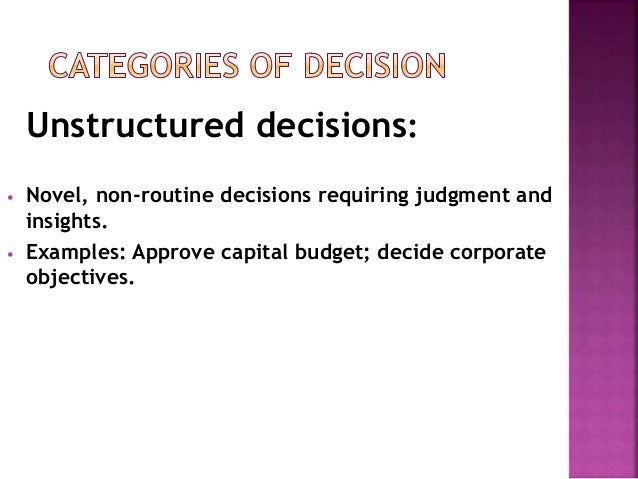 CATEGORIES OF DECISION

Unstructured decisions:

• Novel, non-routine decisions requiring judgment and insights.
• Examples: Approve capital budget; decide corporate objectives.